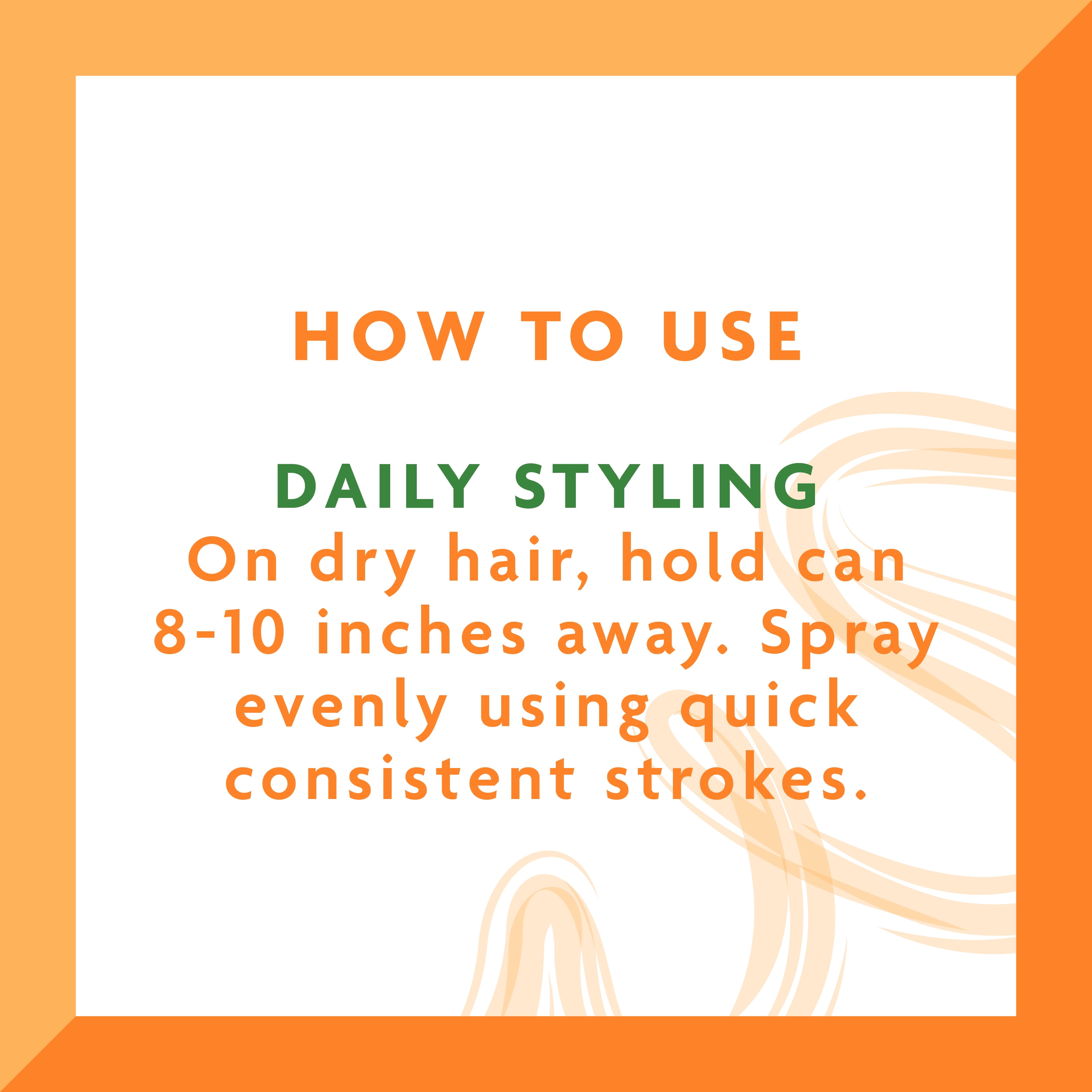 HOW TO USE

DAILY STYLING
On dry hair, hold can 8-10 inches away. Spray evenly using quick consistent strokes.